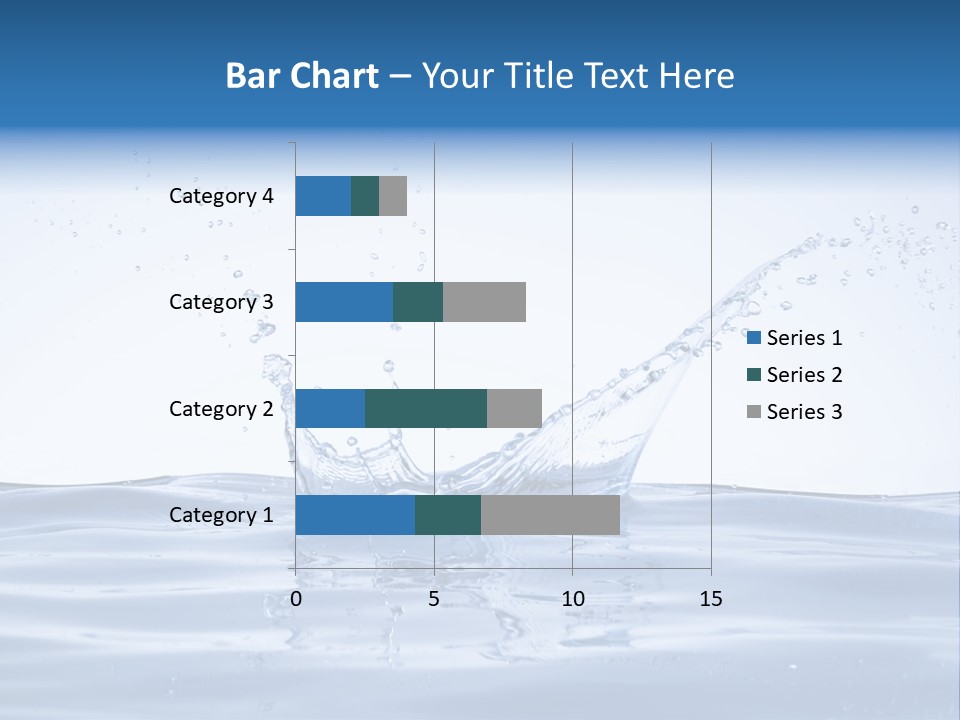 Bar Chart – Your Title Text Here

Category 4
Category 3
Category 2
Category 1

0
5
10
15

Series 1
Series 2
Series 3